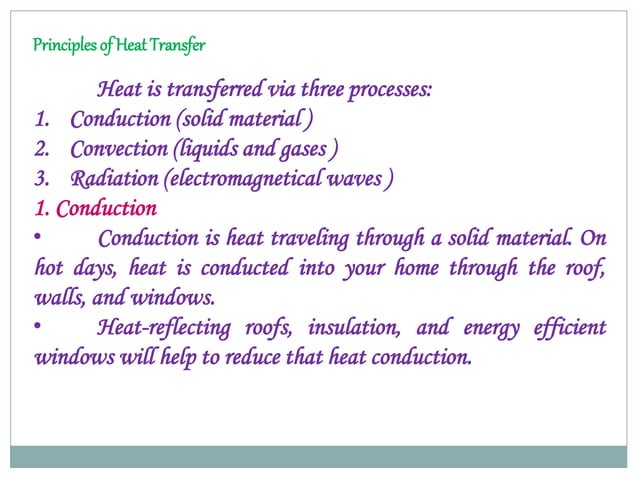 Principles of Heat Transfer

Heat is transferred via three processes:
1. Conduction (solid material )
2. Convection (liquids and gases )
3. Radiation (electromagnetical waves )

1. Conduction

• Conduction is heat traveling through a solid material. On hot days, heat is conducted into your home through the roof, walls, and windows.

• Heat-reflecting roofs, insulation, and energy efficient windows will help to reduce that heat conduction.